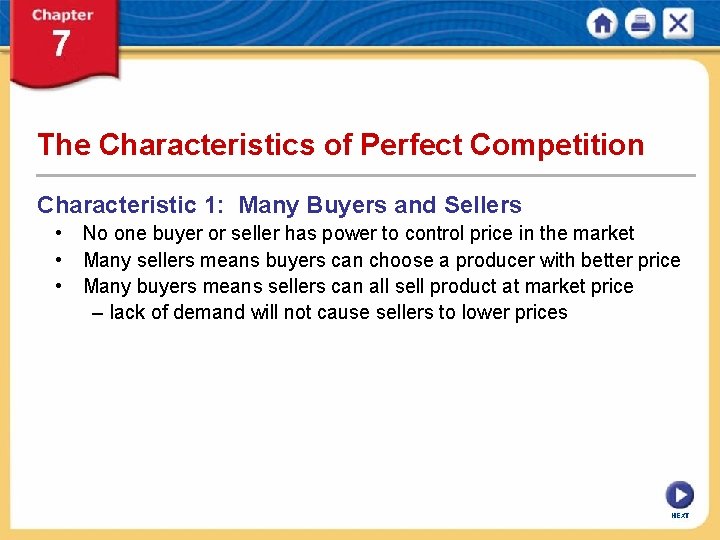 Chapter
7

The Characteristics of Perfect Competition

Characteristic 1: Many Buyers and Sellers

• No one buyer or seller has power to control price in the market
• Many sellers means buyers can choose a producer with better price
• Many buyers means sellers can all sell product at market price
– lack of demand will not cause sellers to lower prices

NEXT